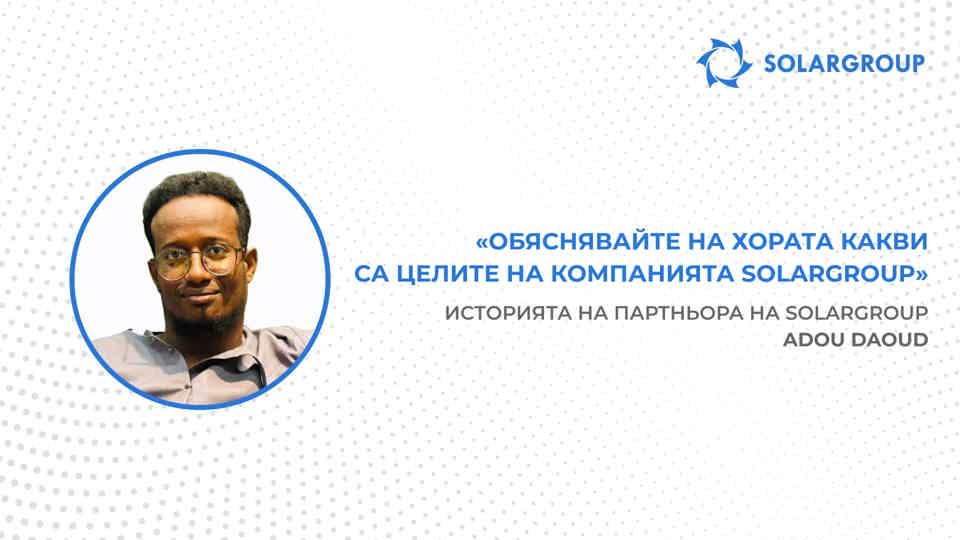 SOLARGROUP

«ОБЯСНЯВАЙТЕ НА ХОРАТА КАКВИ СА ЦЕЛИТЕ НА КОМПАНИЯТА SOLARGROUP»

ИСТОРИЯТА НА ПАРТНЬОРА НА SOLARGROUP
ADOU DAOUD